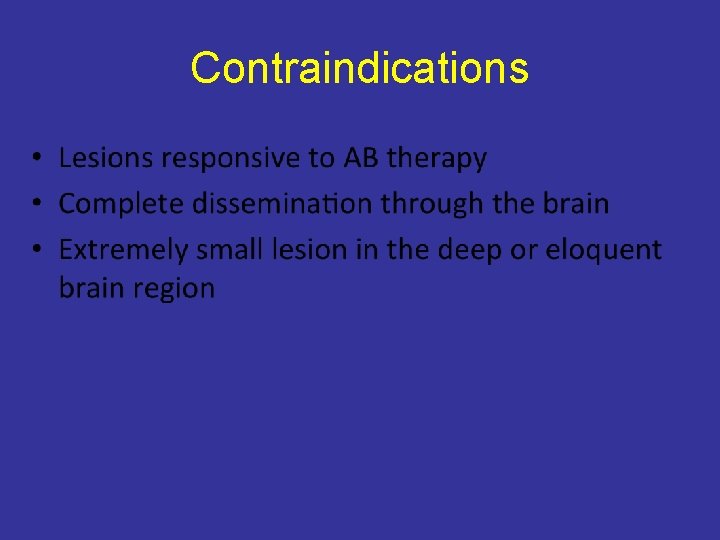 Contraindications

• Lesions responsive to AB therapy
• Complete dissemination through the brain
• Extremely small lesion in the deep or eloquent brain region